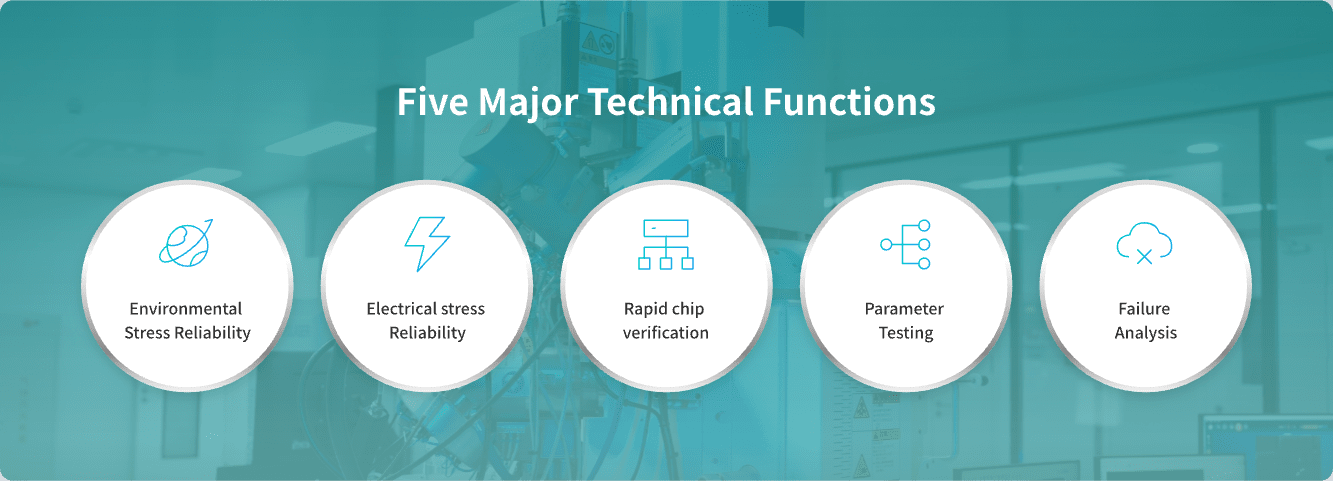 Five Major Technical Functions

Environmental
Stress Reliability

Electrical stress
Reliability

Rapid chip
verification

Parameter
Testing

Failure
Analysis